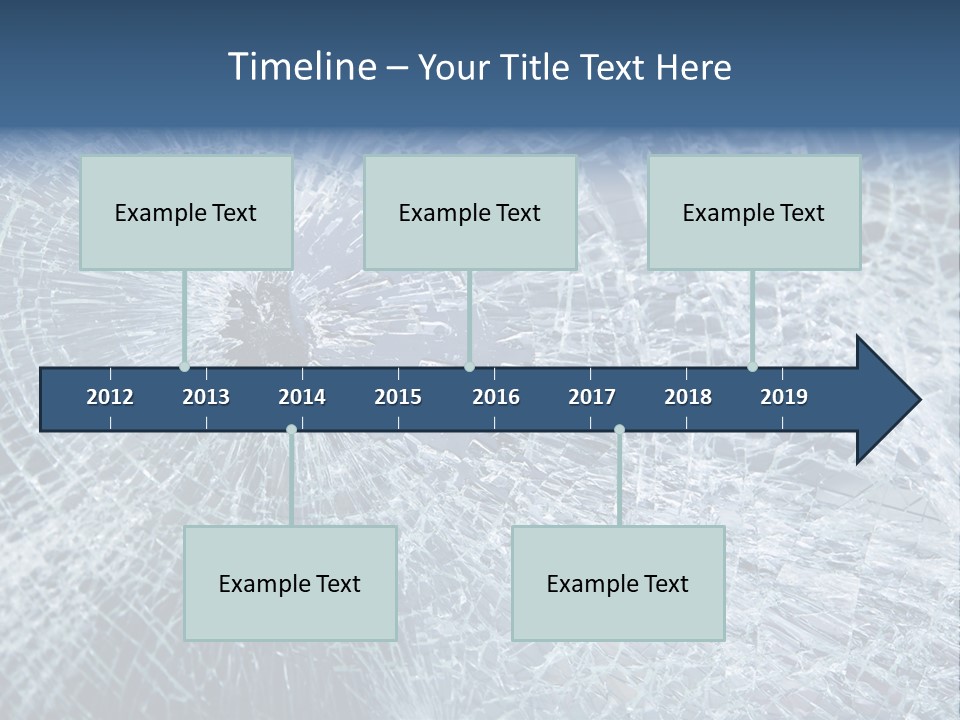 Timeline – Your Title Text Here

Example Text

Example Text

Example Text

2012 2013 2014 2015 2016 2017 2018 2019

Example Text

Example Text